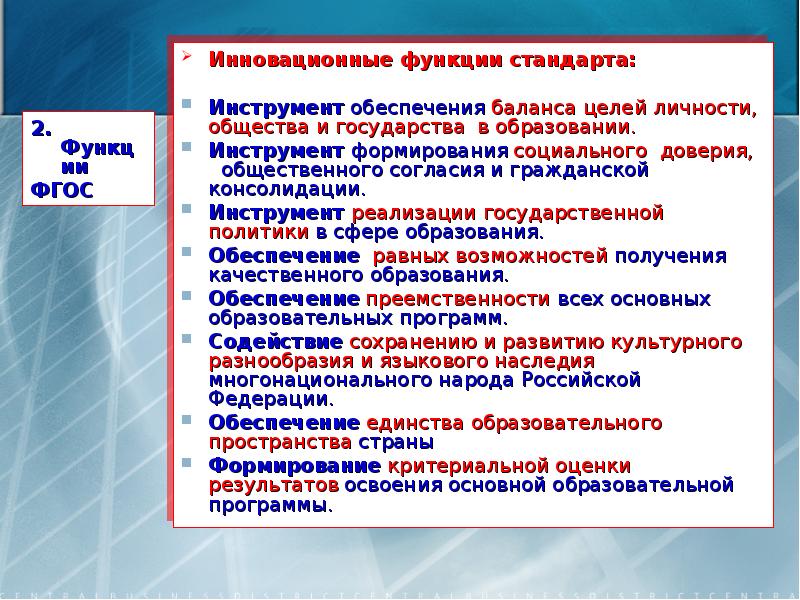 2. Функции ФГОС

Инновационные функции стандарта:

Инструмент обеспечения баланса целей личности, общества и государства в образовании.

Инструмент формирования социального доверия, общественного согласия и гражданской консолидации.

Инструмент реализации государственной политики в сфере образования.

Обеспечение равных возможностей получения качественного образования.

Обеспечение преемственности всех основных образовательных программ.

Содействие сохранению и развитию культурного разнообразия и языкового наследия многонационального народа Российской Федерации.

Обеспечение единства образовательного пространства страны

Формирование критериальной оценки результатов освоения основной образовательной программы.

CENTRALBUSINESSDISTRICTCENTRALBUSINESSDISTRICTCENTRAL